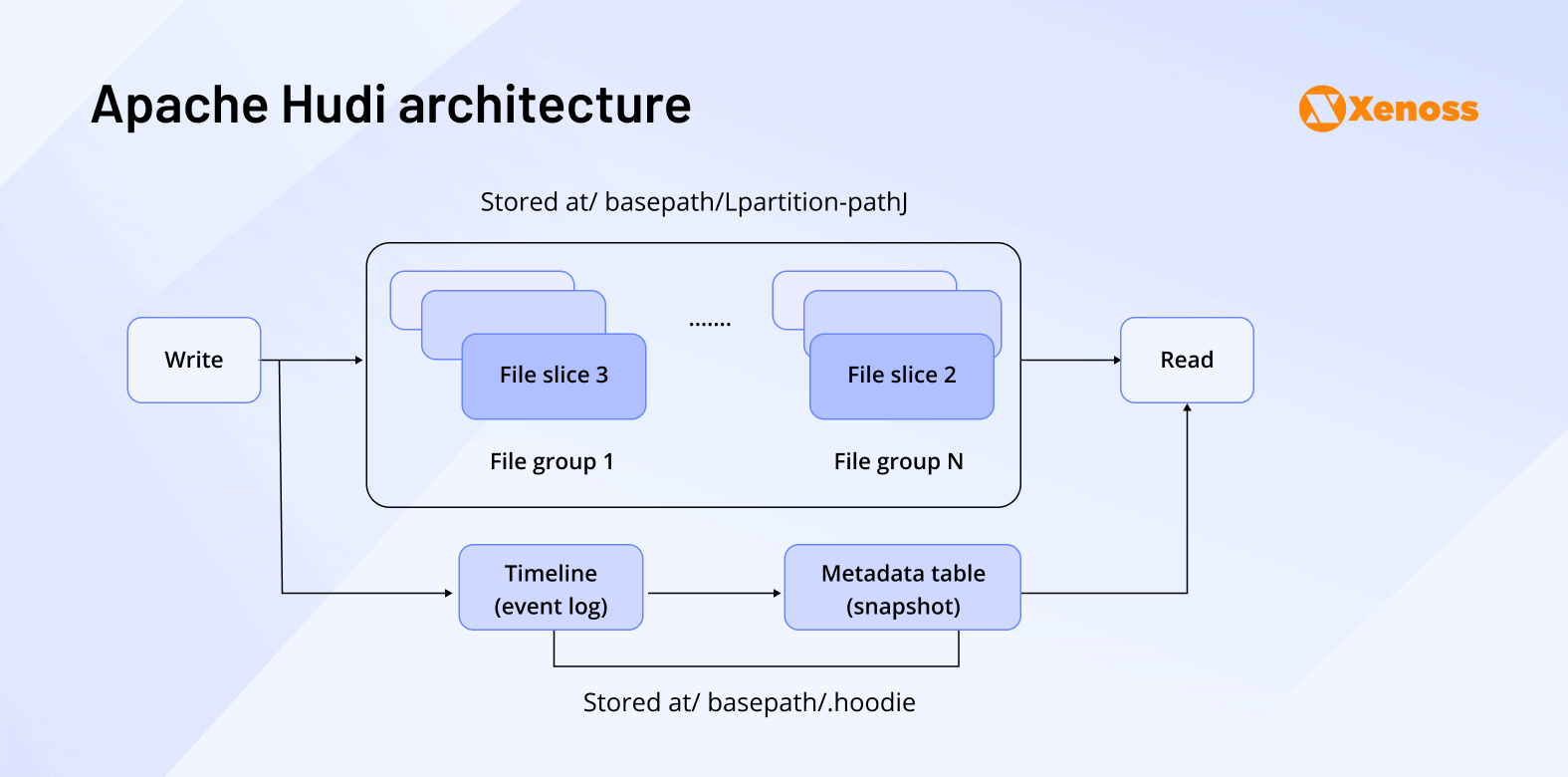 Apache Hudi architecture

Xenoss

Stored at/ basepath/Lpartition-pathJ

Write

File slice 3

.......

File slice 2

Read

File group 1

File group N

Timeline
(event log)

Metadata table
(snapshot)

Stored at/ basepath/.hoodie